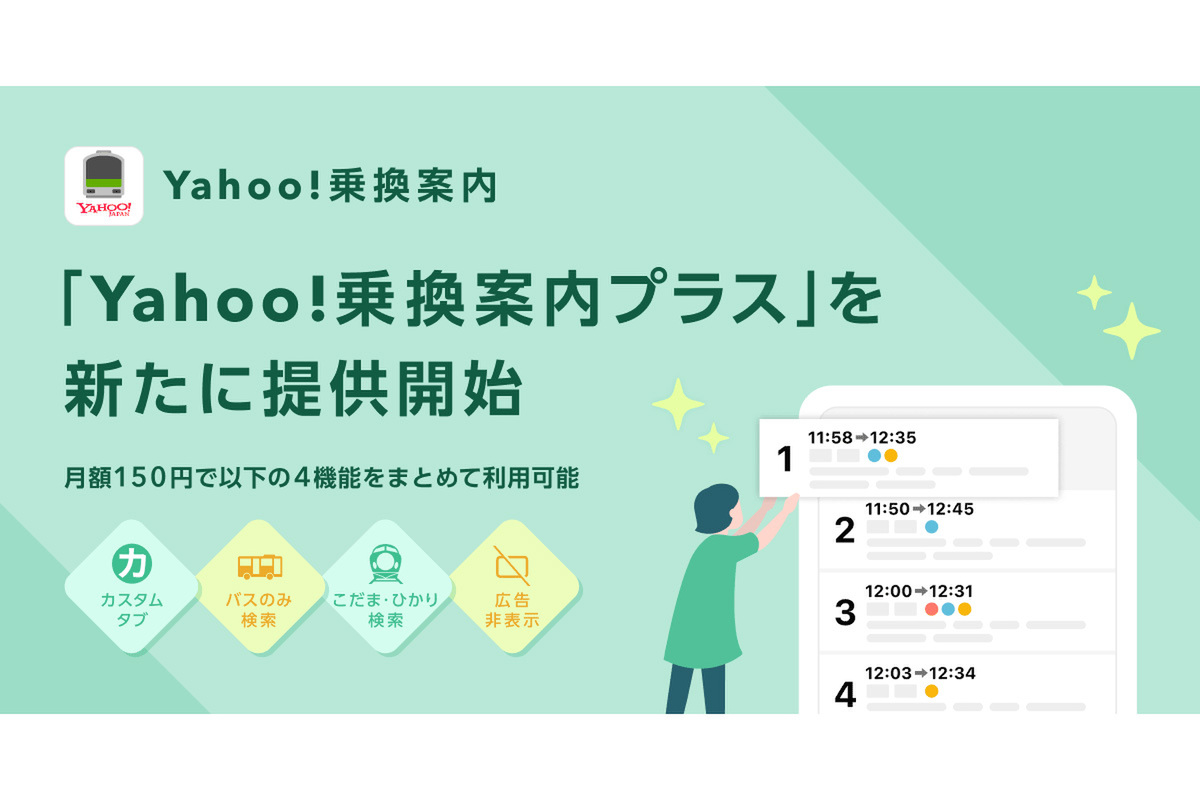 YAHOO! JAPAN

Yahoo!乗換案内

「Yahoo!乗換案内プラス」を新たに提供開始

月額150円で以下の4機能をまとめて利用可能

カ
カスタムタブ

バスのみ検索

こだま・ひかり検索

広告非表示

1 11:58→12:35

2 11:50→12:45

3 12:00→12:31

4 12:03→12:34